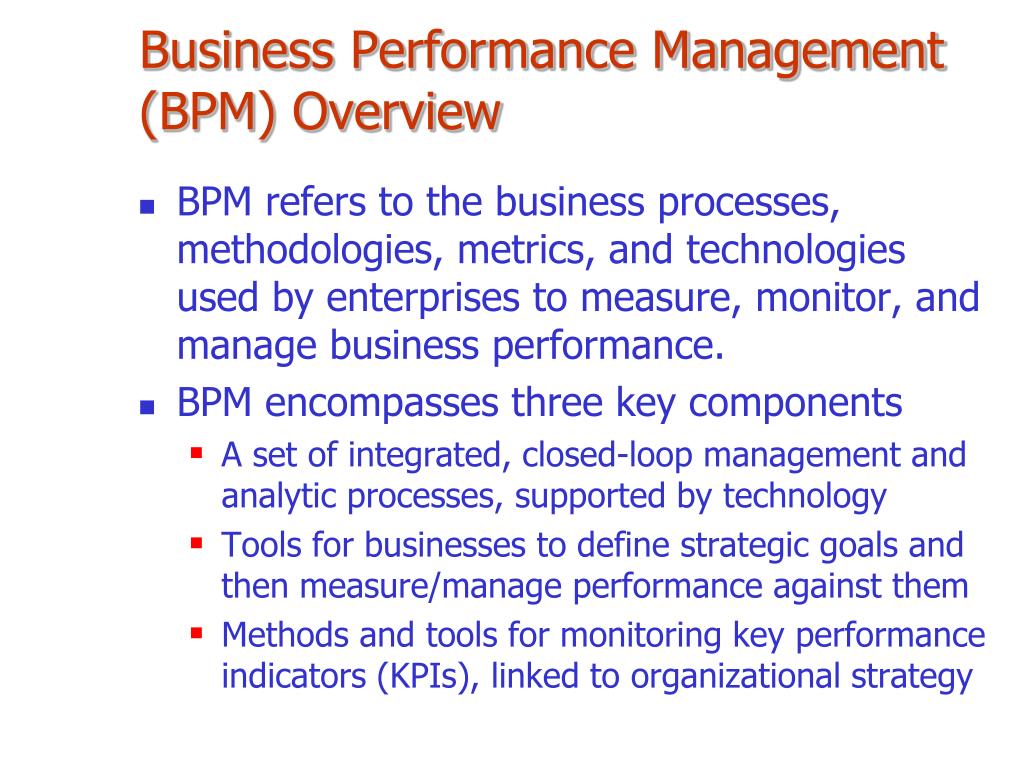 Business Performance Management (BPM) Overview

- BPM refers to the business processes, methodologies, metrics, and technologies used by enterprises to measure, monitor, and manage business performance.
- BPM encompasses three key components
  - A set of integrated, closed-loop management and analytic processes, supported by technology
  - Tools for businesses to define strategic goals and then measure/manage performance against them
  - Methods and tools for monitoring key performance indicators (KPIs), linked to organizational strategy